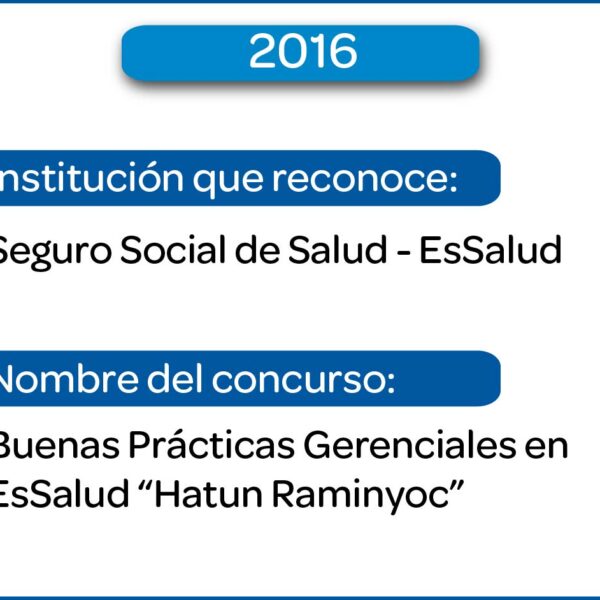 2016

nstitución que reconoce:

Seguro Social de Salud - EsSalud

Nombre del concurso:

Buenas Prácticas Gerenciales en EsSalud “Hatun Raminyoc”